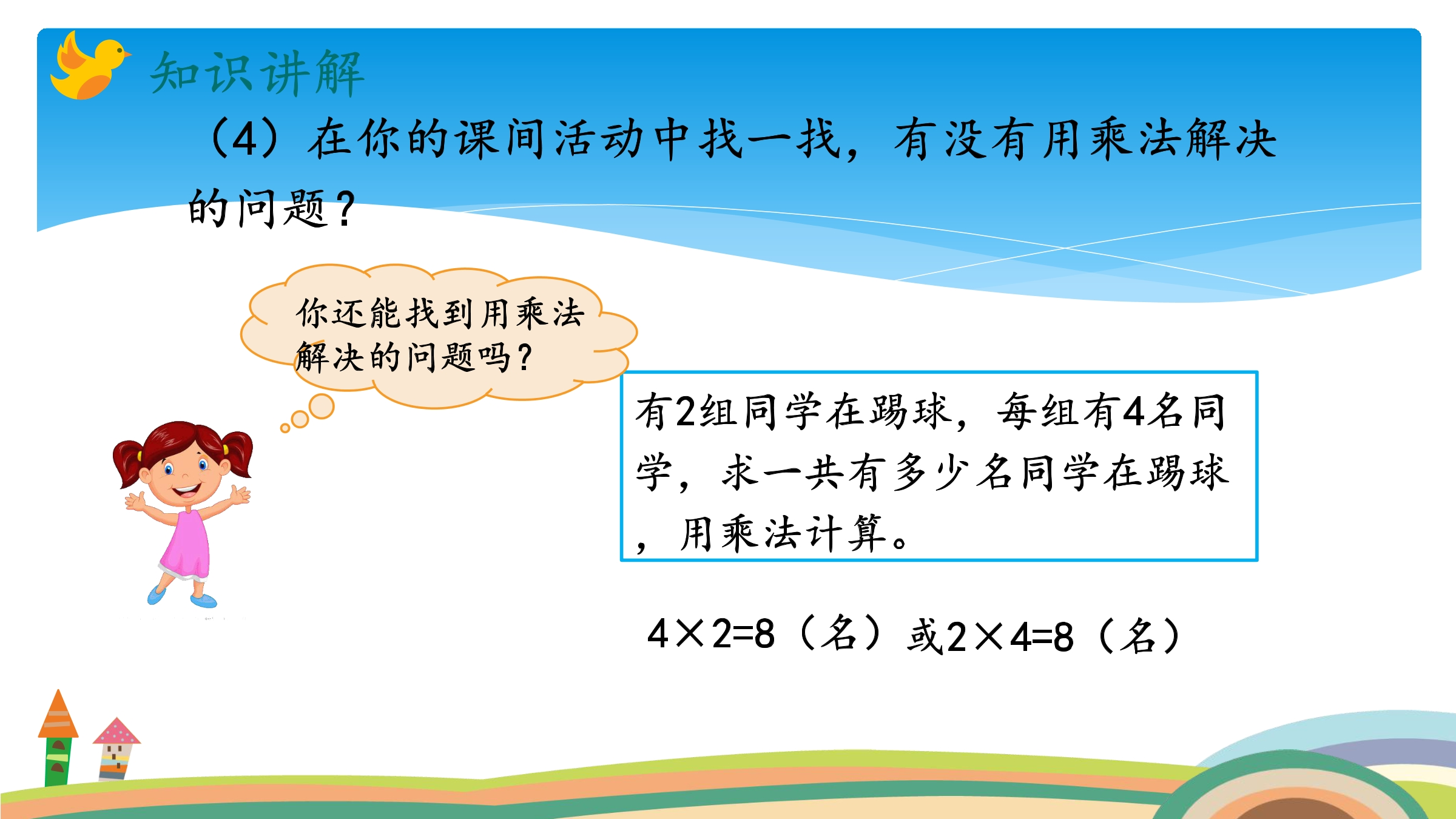 知识讲解

（4）在你的课间活动中找一找，有没有用乘法解决的问题？

你还能找到用乘法解决的问题吗？

有2组同学在踢球，每组有4名同学，求一共有多少名同学在踢球，用乘法计算。

$4\times2=8$（名）或$2\times4=8$（名）